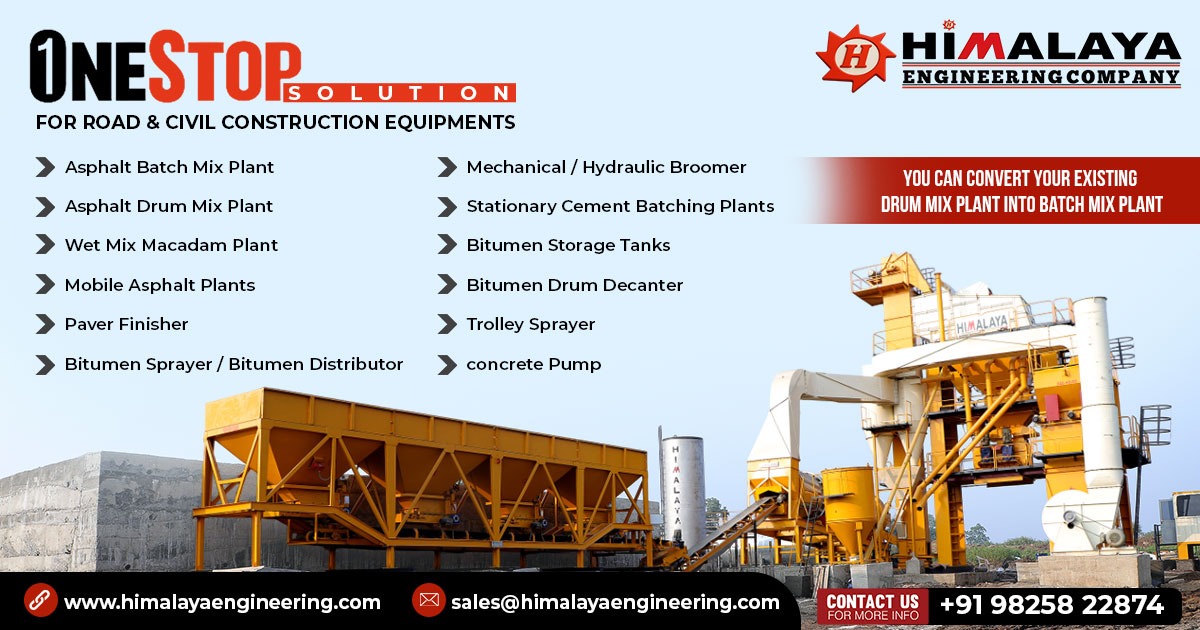 ONE STOP SOLUTION
FOR ROAD & CIVIL CONSTRUCTION EQUIPMENTS

H HIMALAYA ENGINEERING COMPANY

Asphalt Batch Mix Plant
Asphalt Drum Mix Plant
Wet Mix Macadam Plant
Mobile Asphalt Plants
Paver Finisher
Bitumen Sprayer / Bitumen Distributor

Mechanical / Hydraulic Broomer
Stationary Cement Batching Plants
Bitumen Storage Tanks
Bitumen Drum Decanter
Trolley Sprayer
concrete Pump

YOU CAN CONVERT YOUR EXISTING DRUM MIX PLANT INTO BATCH MIX PLANT

HIMALAYA

HIMALAYA

www.himalayaengineering.com
sales@himalayaengineering.com
CONTACT US FOR MORE INFO
+91 98258 22874